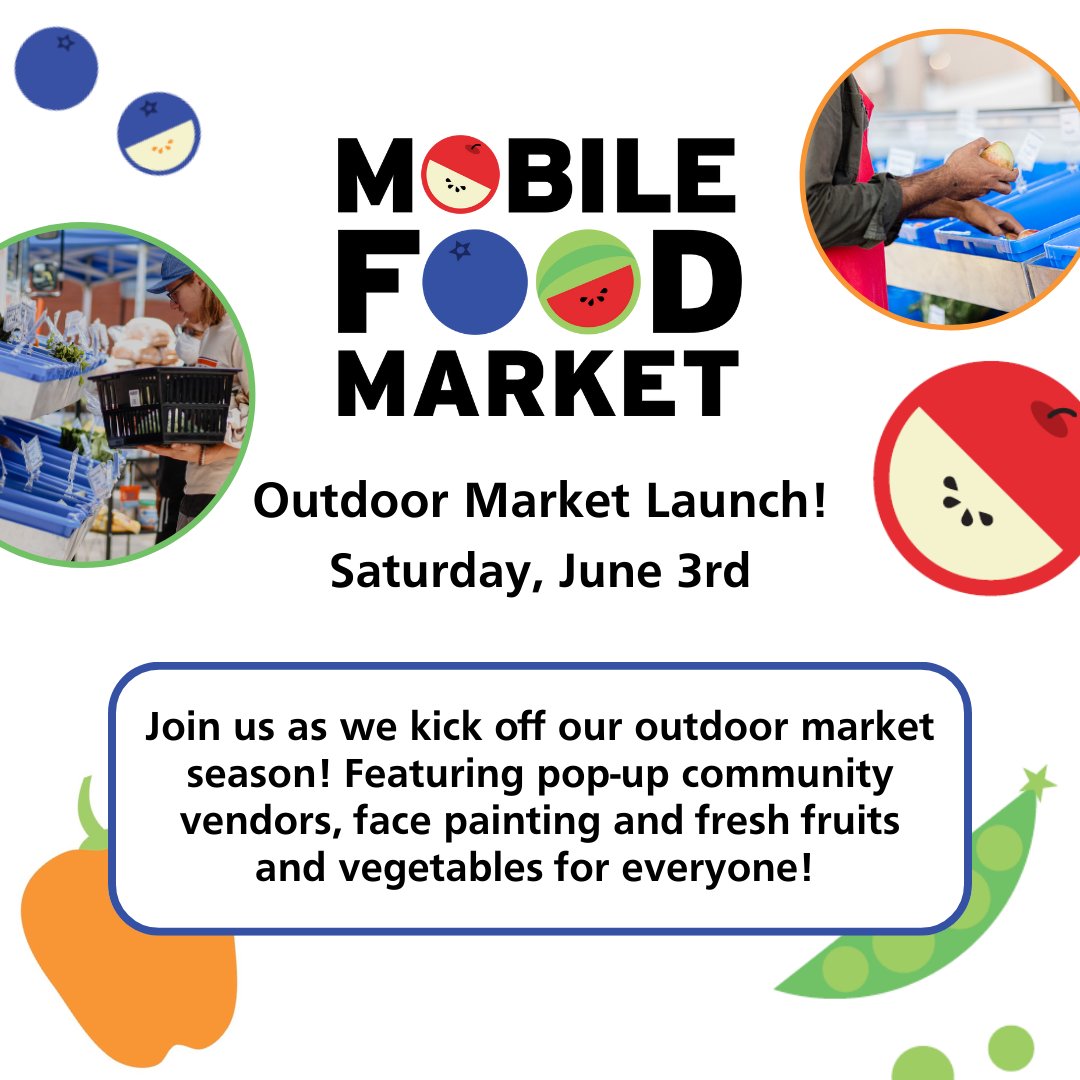 MOBILE FOOD MARKET

Outdoor Market Launch!
Saturday, June 3rd

Join us as we kick off our outdoor market season! Featuring pop-up community vendors, face painting and fresh fruits and vegetables for everyone!